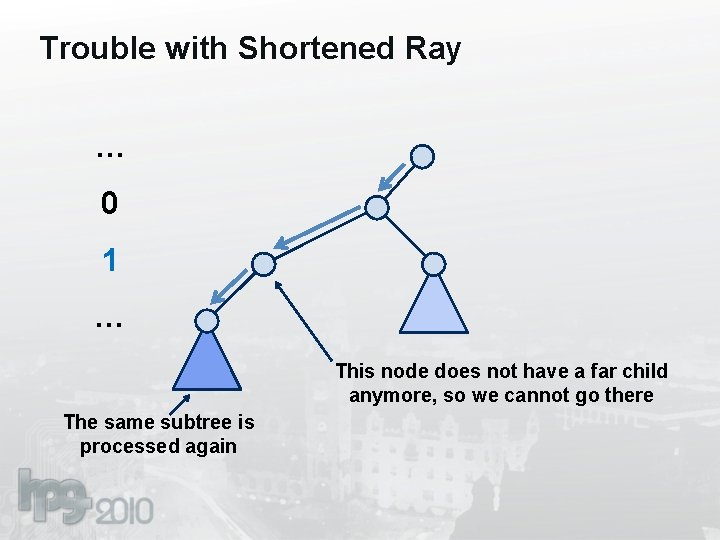 Trouble with Shortened Ray

…

0

1

…

This node does not have a far child anymore, so we cannot go there

The same subtree is processed again

hpg 2010